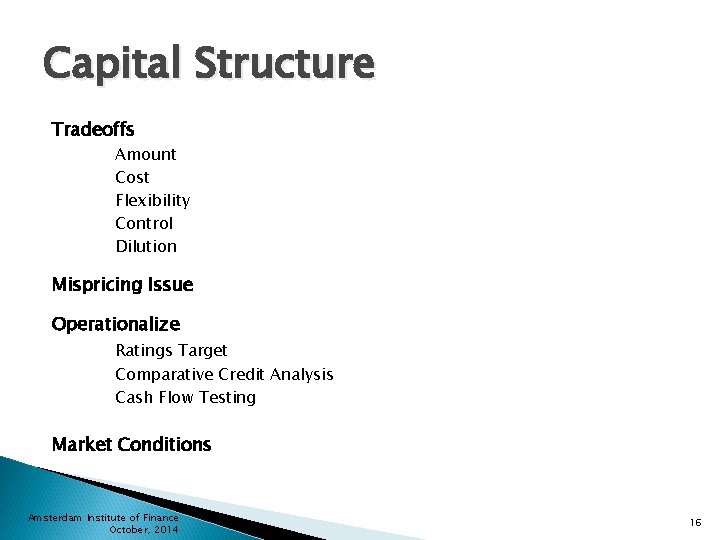 Capital Structure

Tradeoffs

Amount
Cost
Flexibility
Control
Dilution

Mispricing Issue

Operationalize

Ratings Target
Comparative Credit Analysis
Cash Flow Testing

Market Conditions

Amsterdam Institute of Finance
October, 2014

16